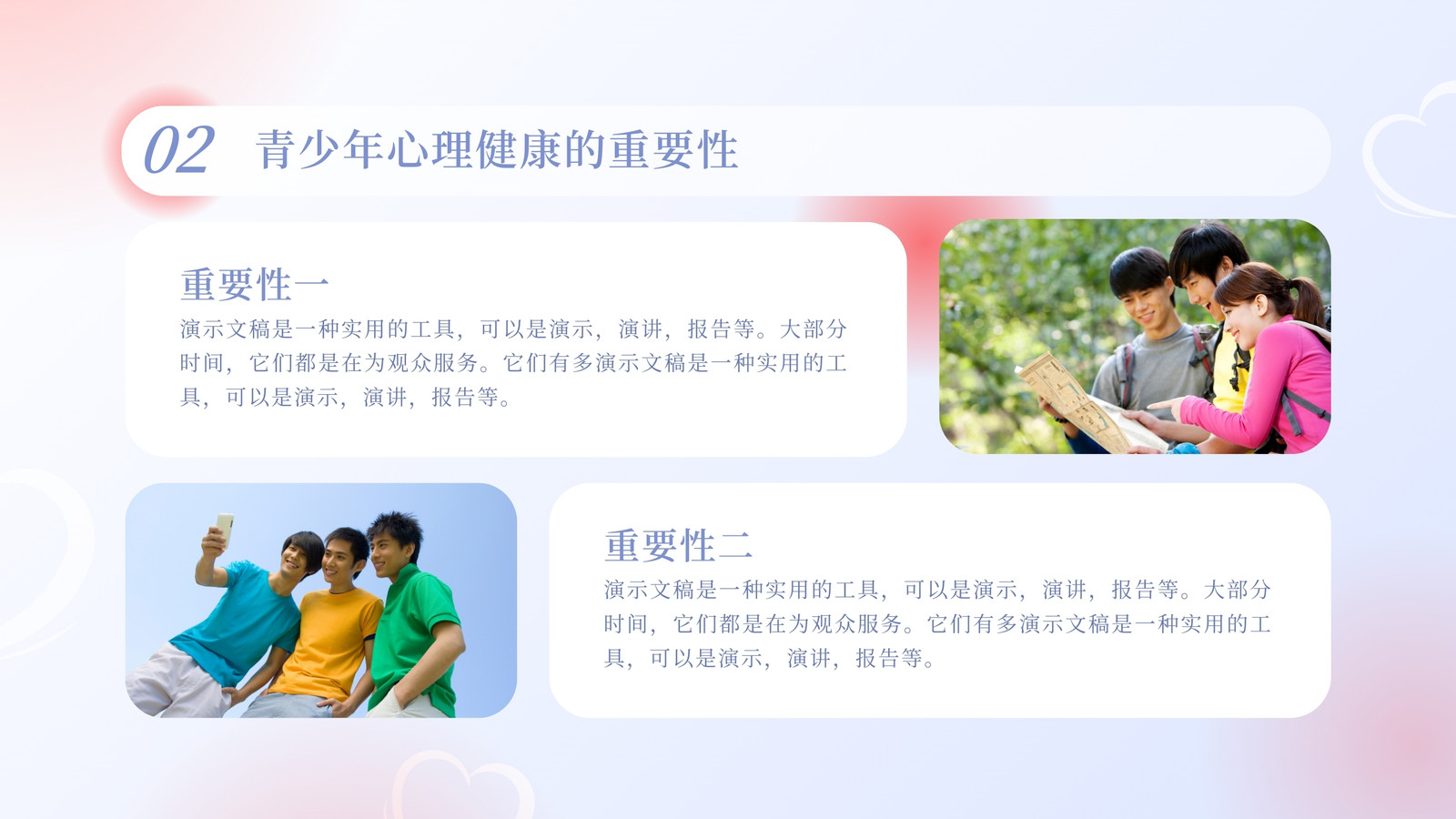 02 青少年心理健康的重要性

重要性一

演示文稿是一种实用的工具，可以是演示，演讲，报告等。大部分时间，它们都是在为观众服务。它们有多演示文稿是一种实用的工具，可以是演示，演讲，报告等。

重要性二

演示文稿是一种实用的工具，可以是演示，演讲，报告等。大部分时间，它们都是在为观众服务。它们有多演示文稿是一种实用的工具，可以是演示，演讲，报告等。